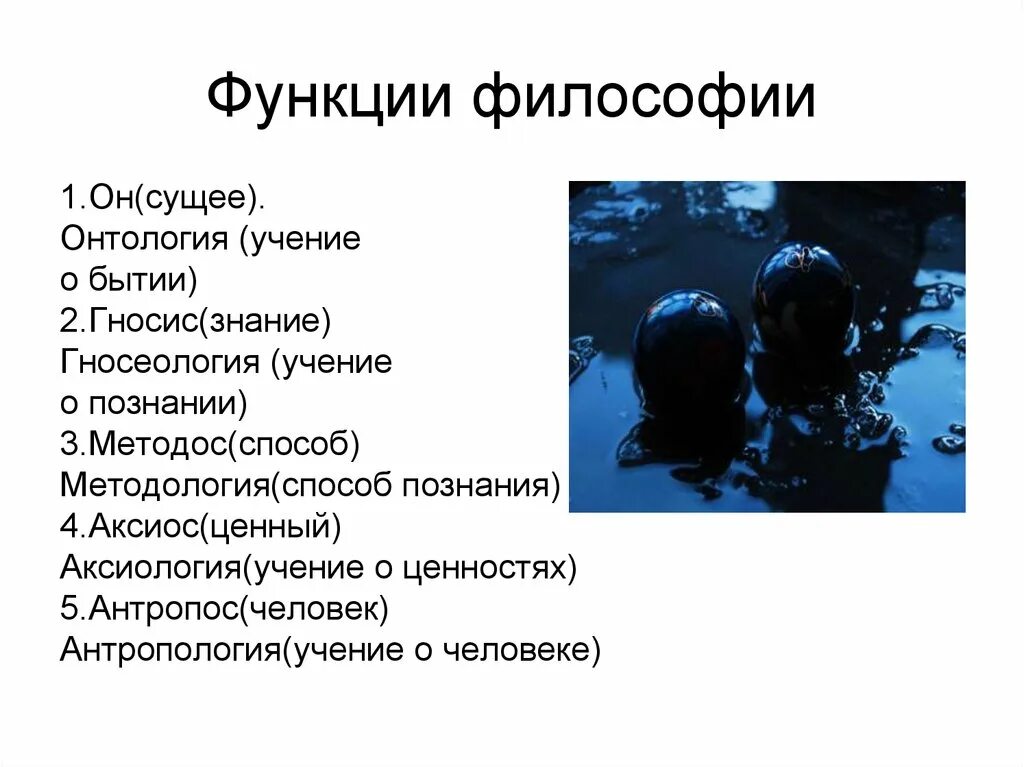 Функции философии

1.Он(сущее).
Онтология (учение о бытии)
2.Гносис(знание)
Гносеология (учение о познании)
3.Методос(способ)
Методология(способ познания)
4.Аксиос(ценный)
Аксиология(учение о ценностях)
5.Антропос(человек)
Антропология(учение о человеке)